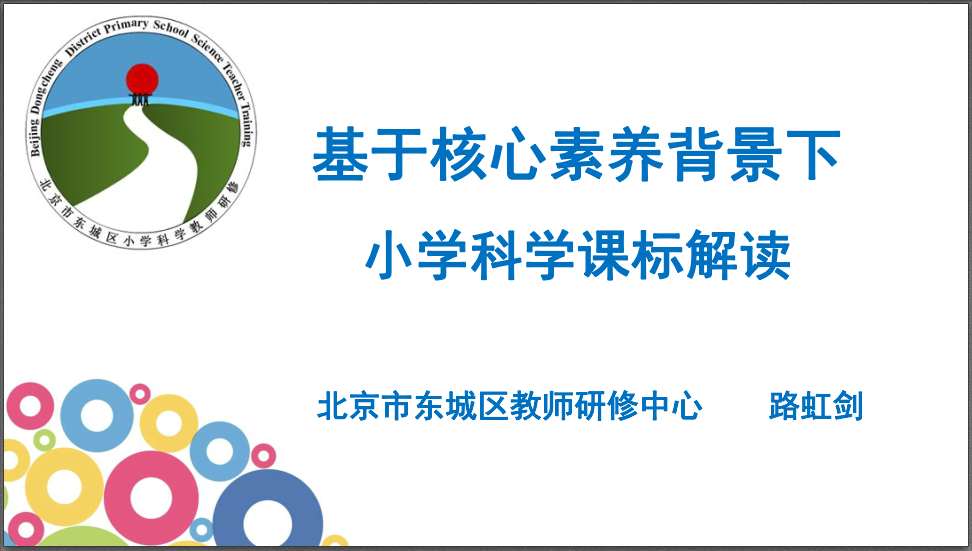 Beijing Dongcheng District Primary School Science Teacher Training

北京市东城区小学科学教师研修

基于核心素养背景下

小学科学课标解读

北京市东城区教师研修中心　　路虹剑